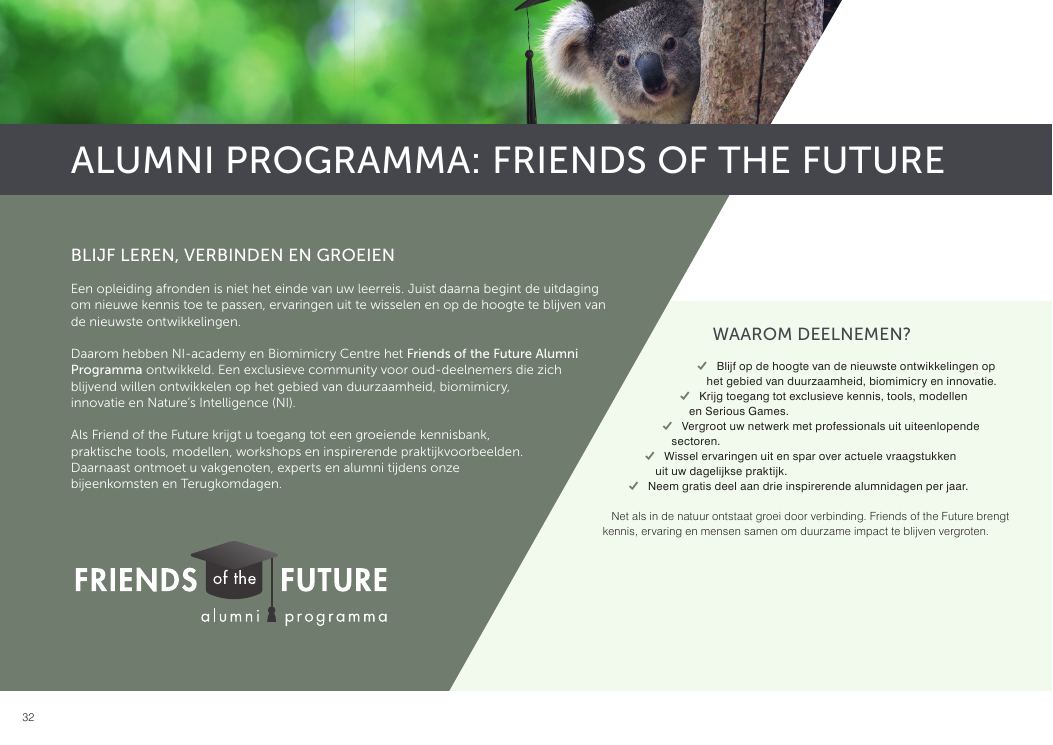 ALUMNI PROGRAMMA: FRIENDS OF THE FUTURE

BLIJF LEREN, VERBINDEN EN GROEIEN

Een opleiding afronden is niet het einde van uw leerreis. Juist daarna begint de uitdaging om nieuwe kennis toe te passen, ervaringen uit te wisselen en op de hoogte te blijven van de nieuwste ontwikkelingen.

Daarom hebben NI-academy en Biomimicry Centre het Friends of the Future Alumni Programma ontwikkeld. Een exclusieve community voor oud-deelnemers die zich blijvend willen ontwikkelen op het gebied van duurzaamheid, biomimicry, innovatie en Nature's Intelligence (NI).

Als Friend of the Future krijgt u toegang tot een groeiende kennisbank, praktische tools, modellen, workshops en inspirerende praktijkvoorbeelden. Daarnaast ontmoet u vakgenoten, experts en alumni tijdens onze bijeenkomsten en Terugkomdagen.

FRIENDS of the FUTURE
alumni programma

WAAROM DEELNEMEN?

✓ Blijf op de hoogte van de nieuwste ontwikkelingen op het gebied van duurzaamheid, biomimicry en innovatie.
✓ Krijg toegang tot exclusieve kennis, tools, modellen en Serious Games.
✓ Vergroot uw netwerk met professionals uit uiteenlopende sectoren.
✓ Wissel ervaringen uit en spar over actuele vraagstukken uit uw dagelijkse praktijk.
✓ Neem gratis deel aan drie inspirerende alumnidagen per jaar.

Net als in de natuur ontstaat groei door verbinding. Friends of the Future brengt kennis, ervaring en mensen samen om duurzame impact te blijven vergroten.

32